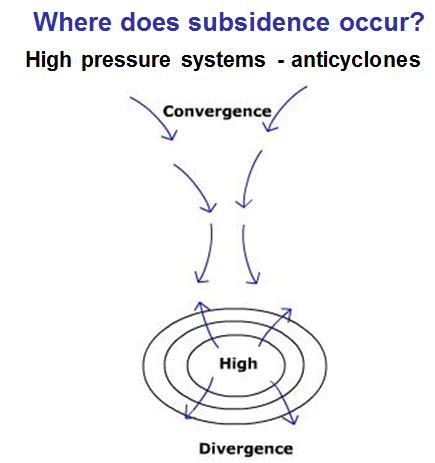 Where does subsidence occur?

High pressure systems - anticyclones

Convergence

High

Divergence